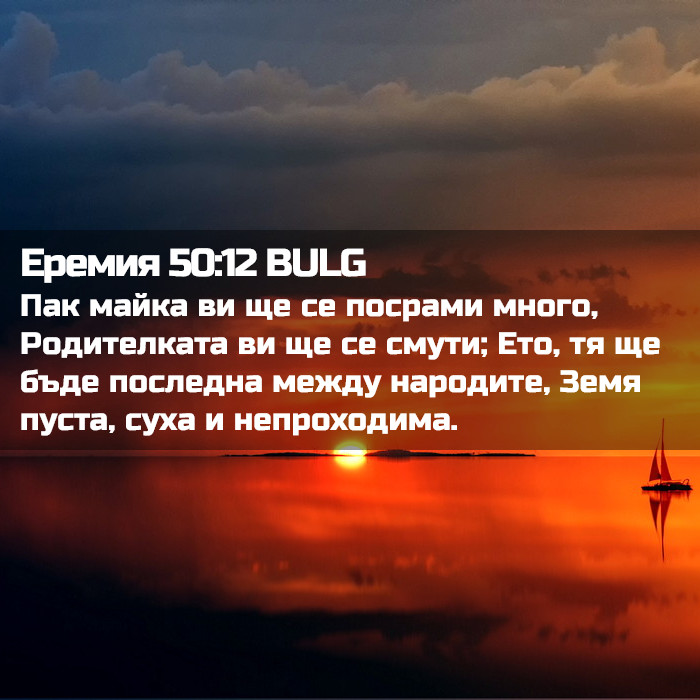 Еремия 50:12 BULG
Пак майка ви ще се посрами много, Родителката ви ще се смути; Ето, тя ще бъде последна между народите, Земя пуста, суха и непроходима.